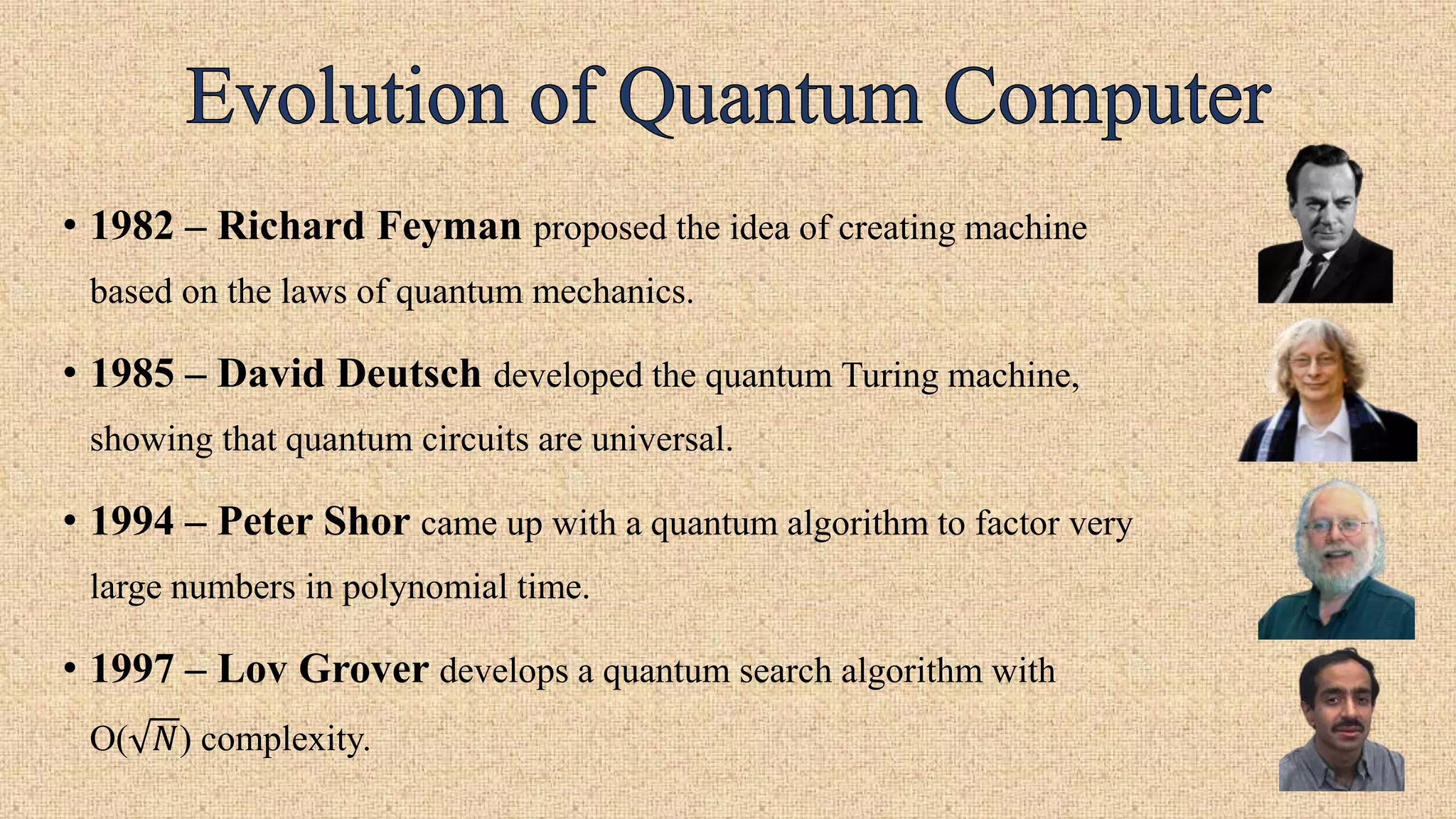 Evolution of Quantum Computer

• 1982 – Richard Feyman proposed the idea of creating machine based on the laws of quantum mechanics.

• 1985 – David Deutsch developed the quantum Turing machine, showing that quantum circuits are universal.

• 1994 – Peter Shor came up with a quantum algorithm to factor very large numbers in polynomial time.

• 1997 – Lov Grover develops a quantum search algorithm with O($\sqrt{N}$) complexity.